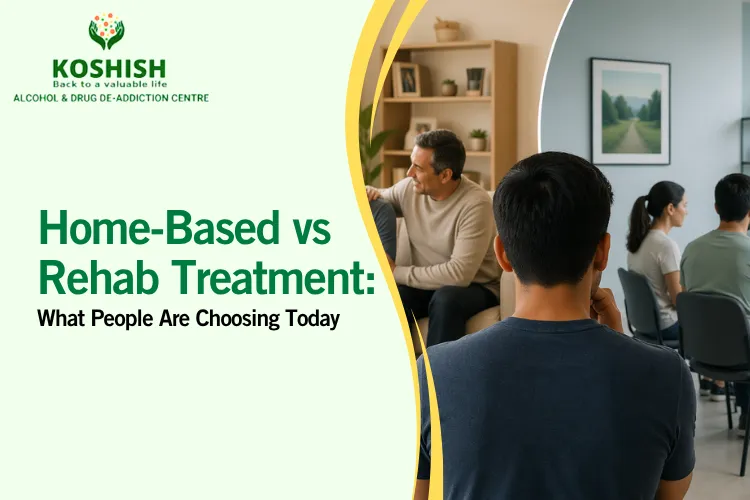 KOSHISH
Back to a valuable life
ALCOHOL & DRUG DE-ADDICTION CENTRE

Home-Based vs Rehab Treatment:
What People Are Choosing Today